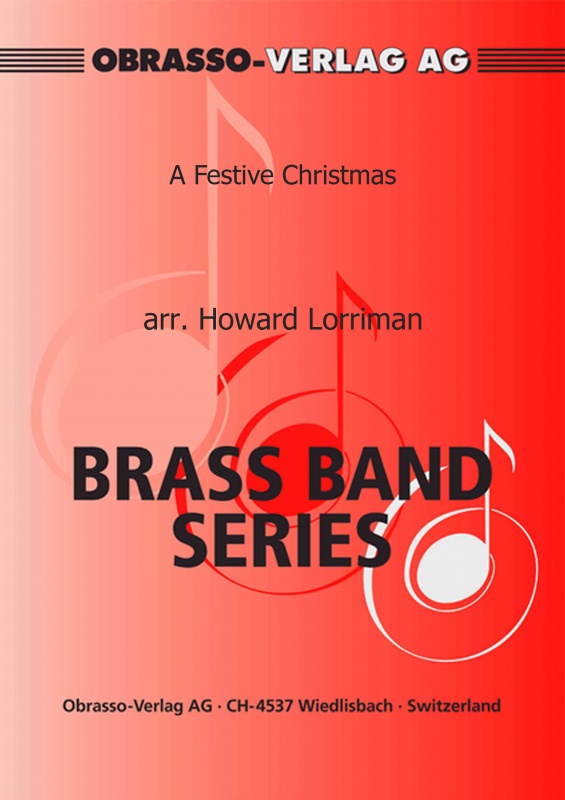 OBRASSO-VERLAG AG

A Festive Christmas

arr. Howard Lorriman

BRASS BAND SERIES

Obrasso-Verlag AG · CH-4537 Wiedlisbach · Switzerland